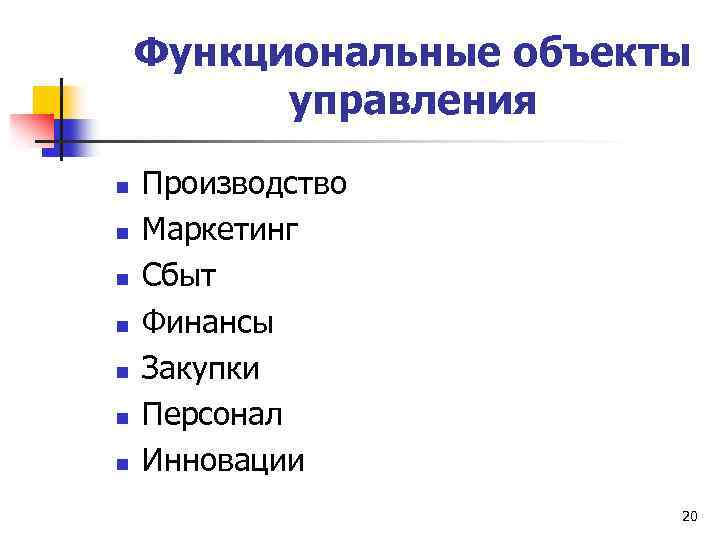 Функциональные объекты управления

- Производство
- Маркетинг
- Сбыт
- Финансы
- Закупки
- Персонал
- Инновации

20